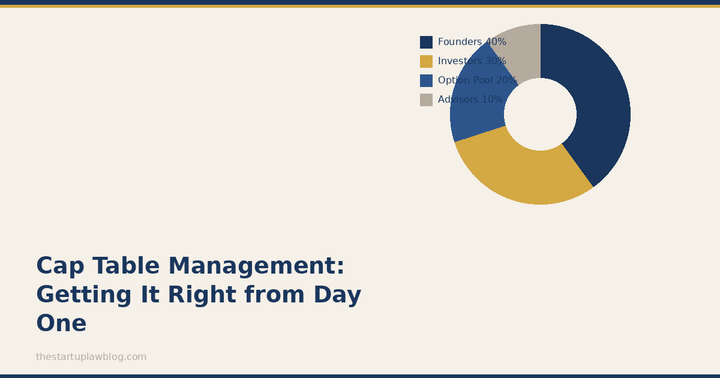 Founders 40%
Investors 30%
Option Pool 20%
Advisors 10%

Cap Table Management: Getting It Right from Day One

thestartuplawblog.com